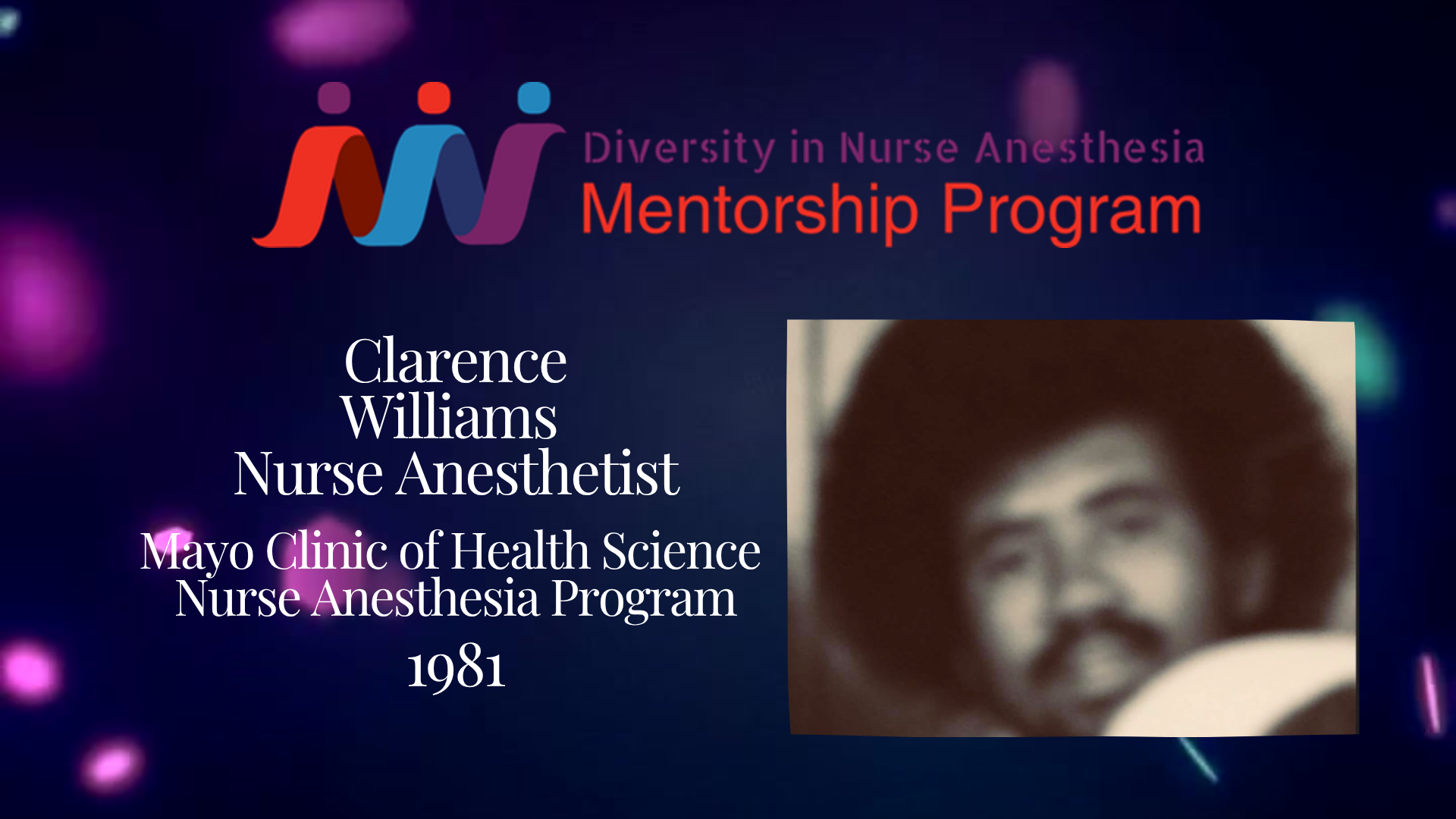 Diversity in Nurse Anesthesia
Mentorship Program

Clarence
Williams
Nurse Anesthetist

Mayo Clinic of Health Science
Nurse Anesthesia Program

1981